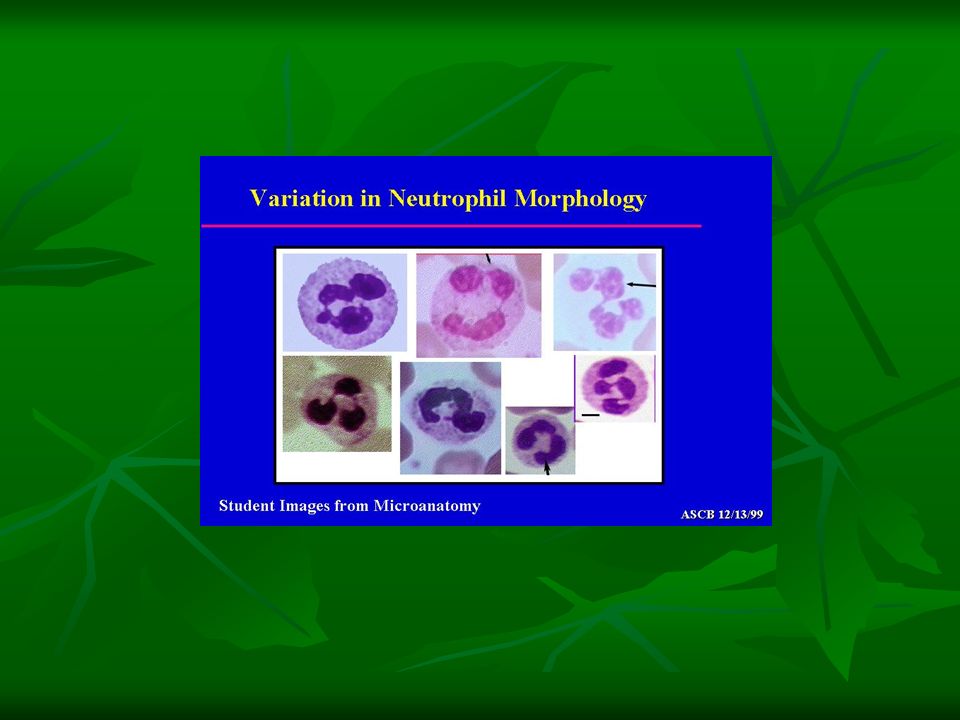 Variation in Neutrophil Morphology

Student Images from Microanatomy

ASCB 12/13/99